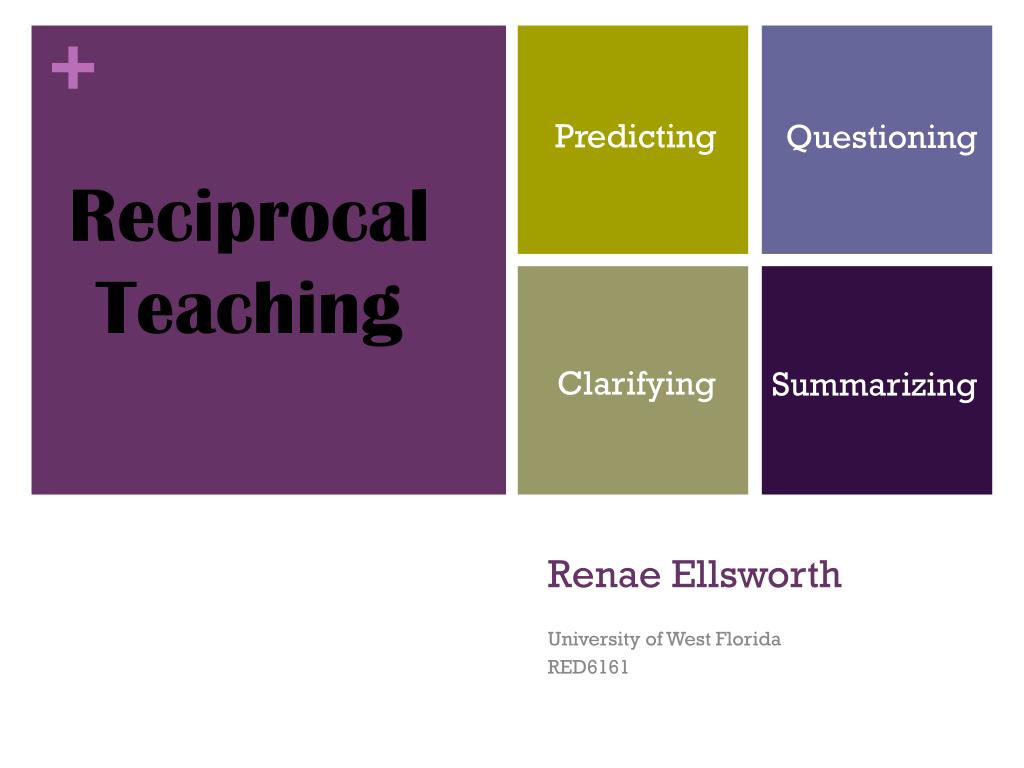 +

Reciprocal Teaching

Predicting

Questioning

Clarifying

Summarizing

Renae Ellsworth

University of West Florida
RED6161